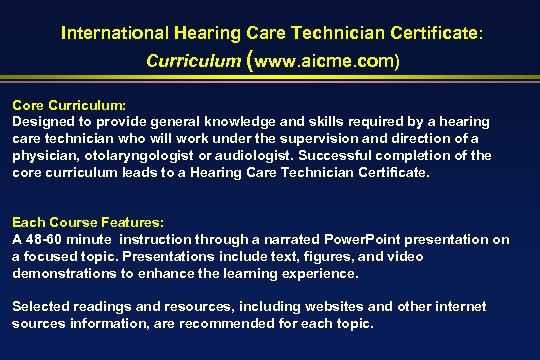 International Hearing Care Technician Certificate:
Curriculum (www.aicme.com)

Core Curriculum:
Designed to provide general knowledge and skills required by a hearing care technician who will work under the supervision and direction of a physician, otolaryngologist or audiologist. Successful completion of the core curriculum leads to a Hearing Care Technician Certificate.

Each Course Features:
A 48-60 minute instruction through a narrated PowerPoint presentation on a focused topic. Presentations include text, figures, and video demonstrations to enhance the learning experience.

Selected readings and resources, including websites and other internet sources information, are recommended for each topic.